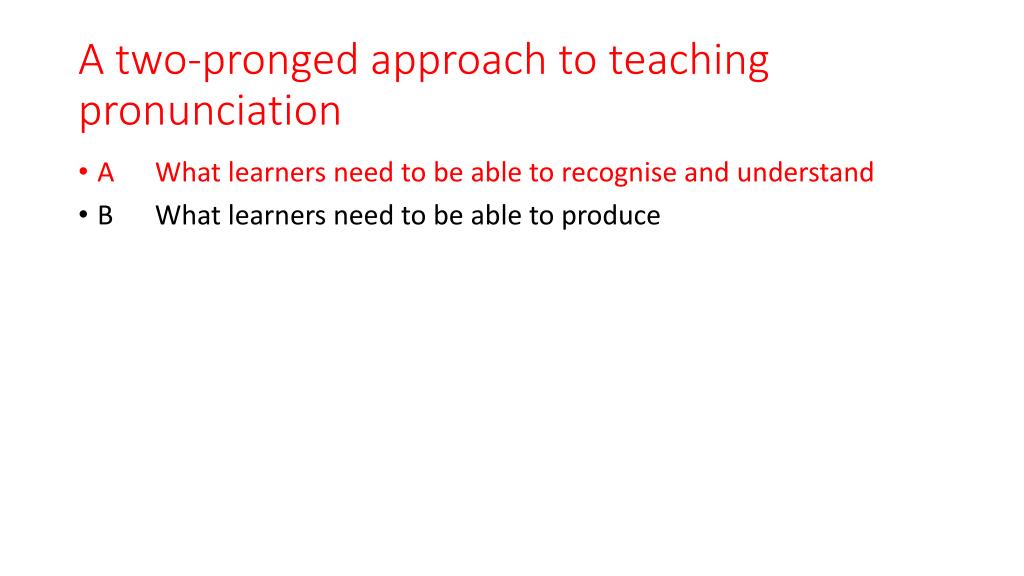 A two-pronged approach to teaching pronunciation

• A What learners need to be able to recognise and understand
• B What learners need to be able to produce